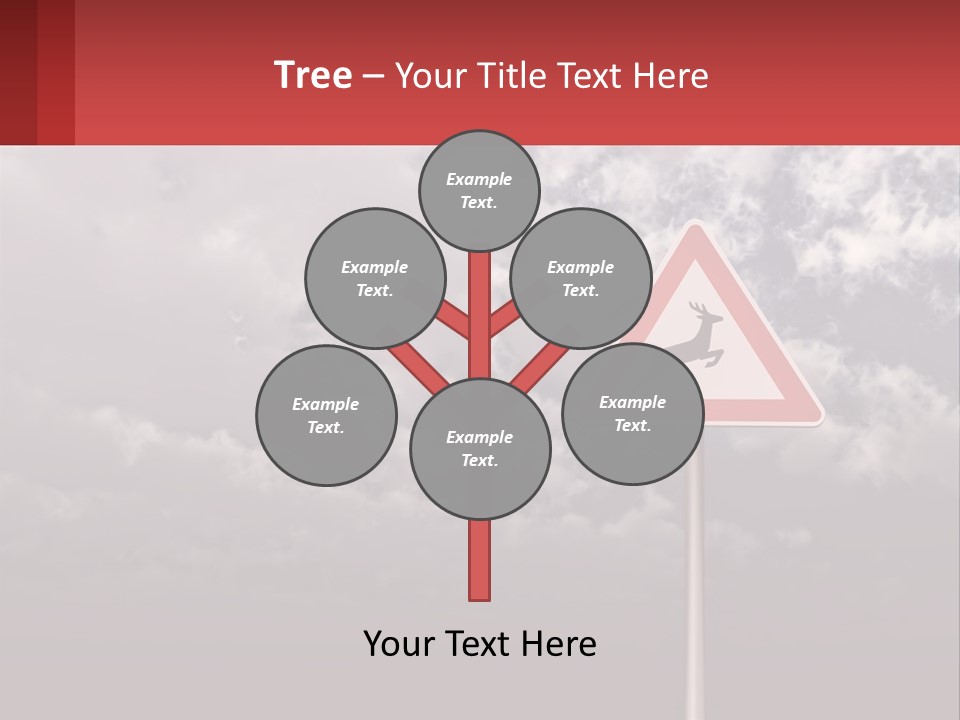 Tree – Your Title Text Here

Example Text.

Example Text.

Example Text.

Example Text.

Example Text.

Example Text.

Your Text Here